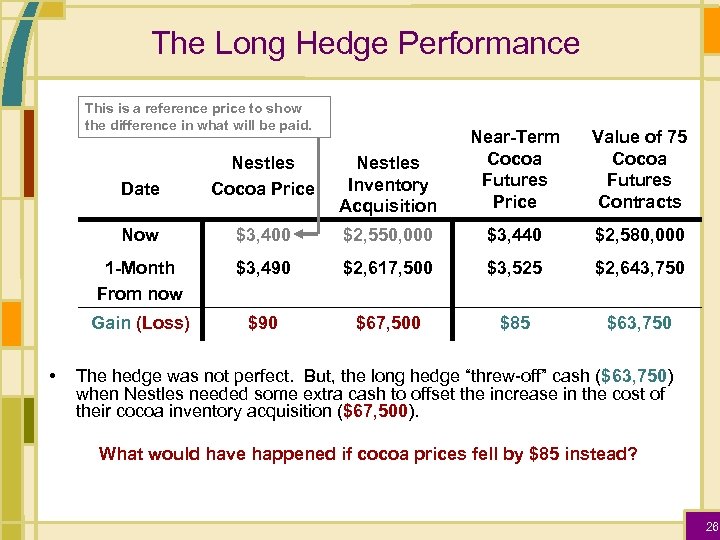 The Long Hedge Performance

This is a reference price to show the difference in what will be paid.

| Date | Nestles Cocoa Price | Nestles Inventory Acquisition | Near-Term Cocoa Futures Price | Value of 75 Cocoa Futures Contracts |
|---|---|---|---|---|
| Now | \$3,400 | \$2,550,000 | \$3,440 | \$2,580,000 |
| 1-Month From now | \$3,490 | \$2,617,500 | \$3,525 | \$2,643,750 |
| Gain (Loss) | \$90 | \$67,500 | \$85 | \$63,750 |

• The hedge was not perfect. But, the long hedge “threw-off” cash (\$63,750) when Nestles needed some extra cash to offset the increase in the cost of their cocoa inventory acquisition (\$67,500).

What would have happened if cocoa prices fell by \$85 instead?

26